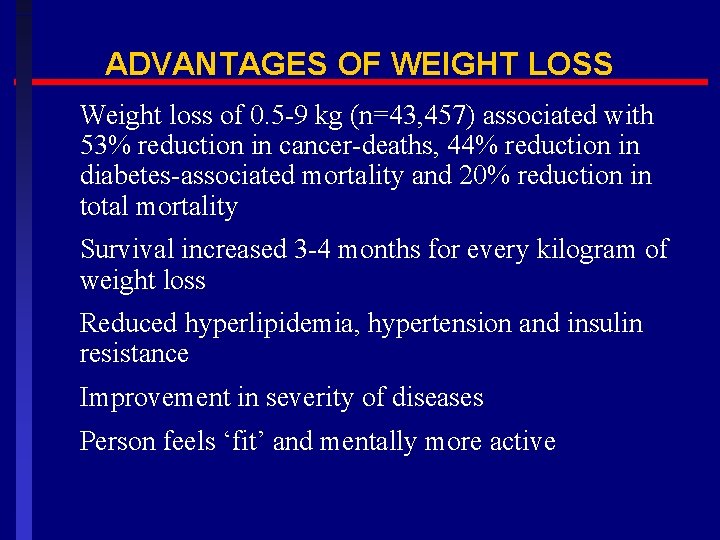 ADVANTAGES OF WEIGHT LOSS

Weight loss of 0.5-9 kg (n=43,457) associated with 53% reduction in cancer-deaths, 44% reduction in diabetes-associated mortality and 20% reduction in total mortality

Survival increased 3-4 months for every kilogram of weight loss

Reduced hyperlipidemia, hypertension and insulin resistance

Improvement in severity of diseases

Person feels ‘fit’ and mentally more active